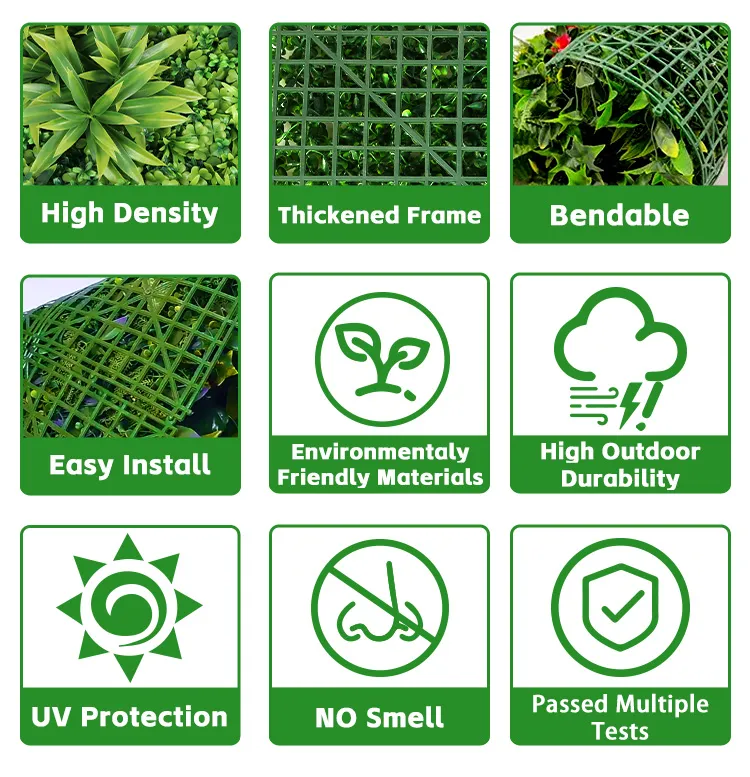 High Density

Thickened Frame

Bendable

Easy Install

Environmentaly Friendly Materials

High Outdoor Durability

UV Protection

NO Smell

Passed Multiple Tests